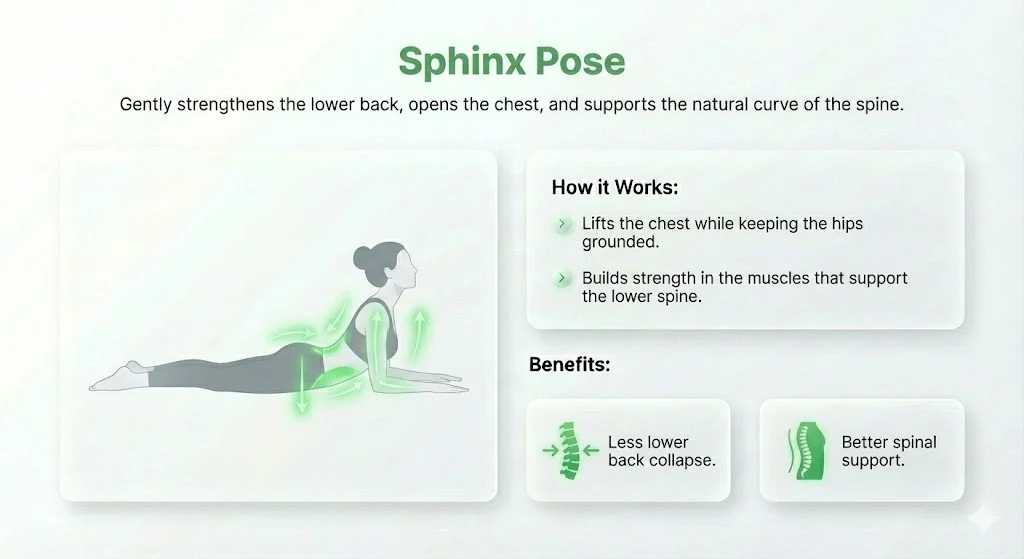 Sphinx Pose

Gently strengthens the lower back, opens the chest, and supports the natural curve of the spine.

How it Works:

Lifts the chest while keeping the hips grounded.

Builds strength in the muscles that support the lower spine.

Benefits:

Less lower back collapse.

Better spinal support.